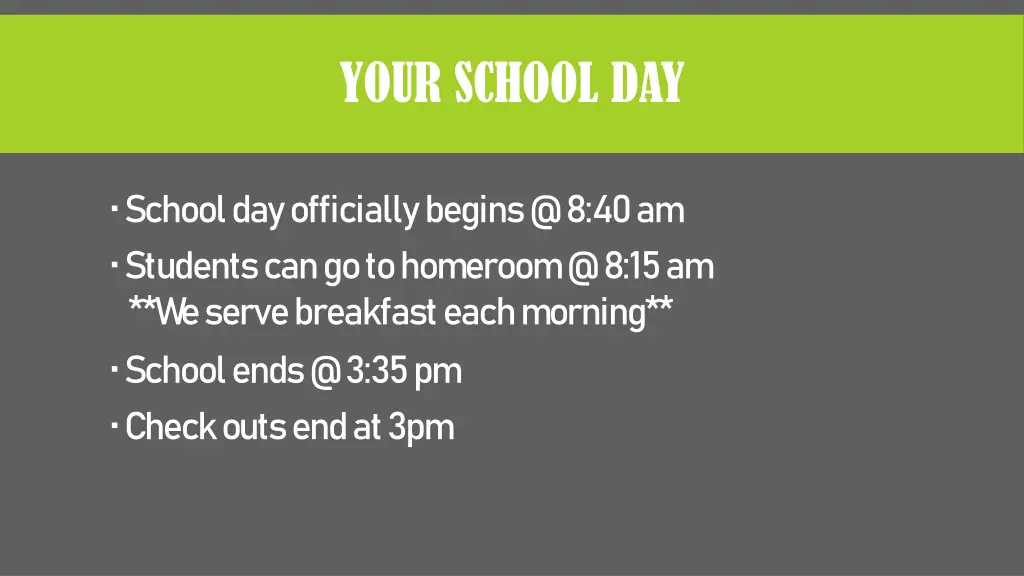 YOUR SCHOOL DAY

- School day officially begins @ 8:40 am
- Students can go to homeroom @ 8:15 am
**We serve breakfast each morning**
- School ends @ 3:35 pm
- Check outs end at 3pm